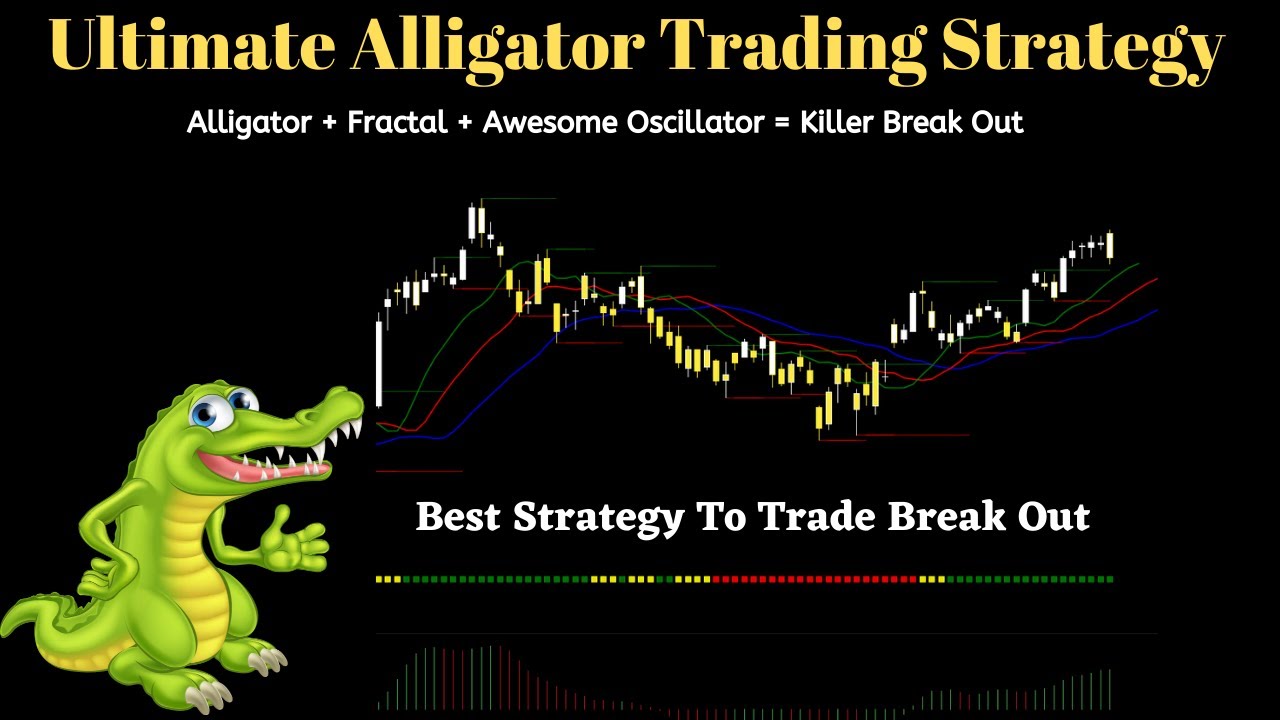 Ultimate Alligator Trading Strategy

Alligator + Fractal + Awesome Oscillator = Killer Break Out

Best Strategy To Trade Break Out